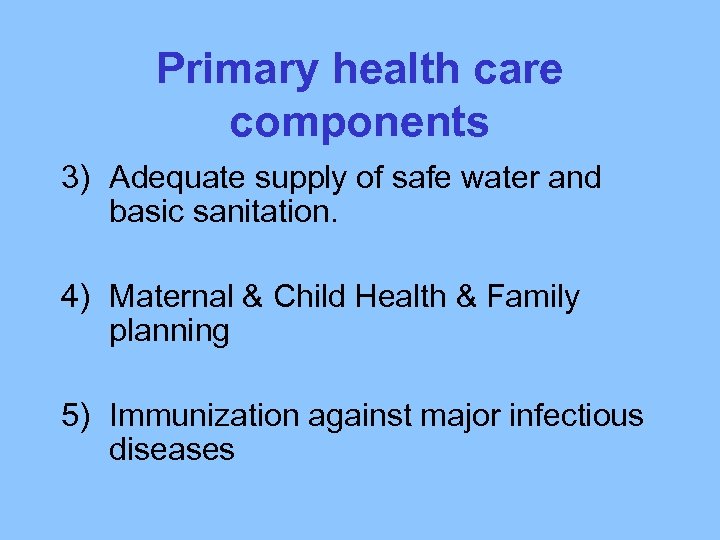 Primary health care components

3) Adequate supply of safe water and basic sanitation.

4) Maternal & Child Health & Family planning

5) Immunization against major infectious diseases